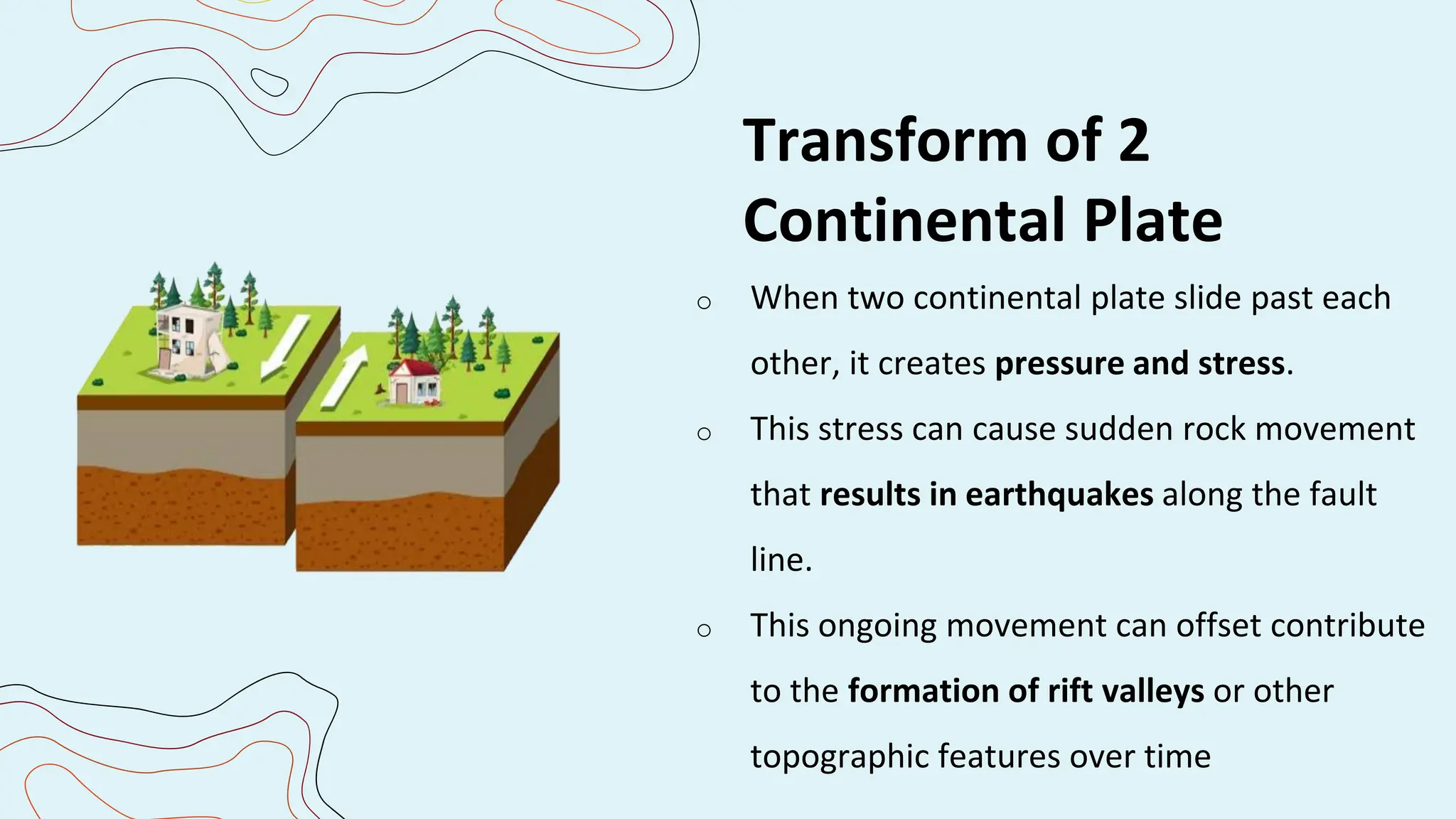 Transform of 2 Continental Plate

○ When two continental plate slide past each other, it creates pressure and stress.

○ This stress can cause sudden rock movement that results in earthquakes along the fault line.

○ This ongoing movement can offset contribute to the formation of rift valleys or other topographic features over time